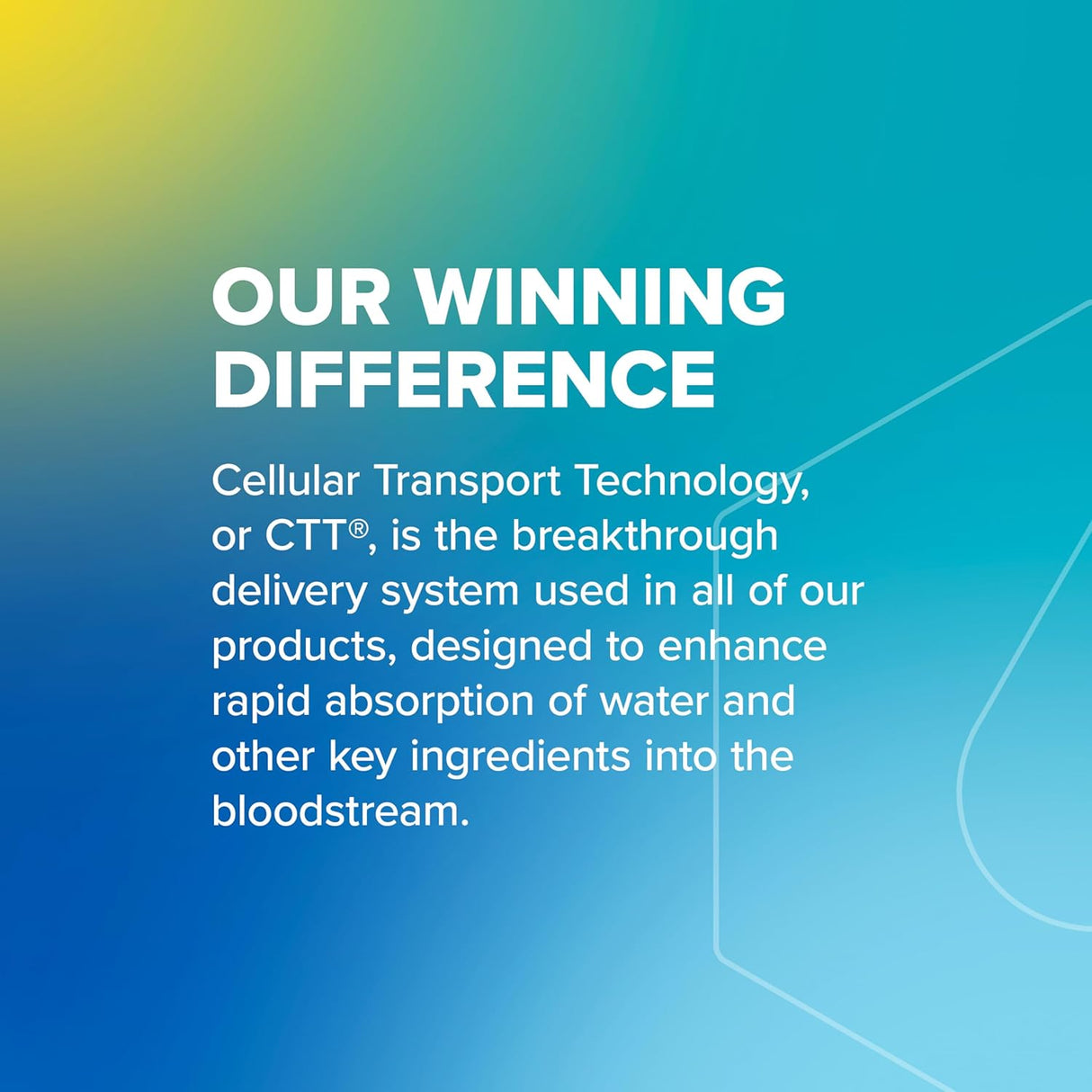 OUR WINNING DIFFERENCE

Cellular Transport Technology, or CTT®, is the breakthrough delivery system used in all of our products, designed to enhance rapid absorption of water and other key ingredients into the bloodstream.